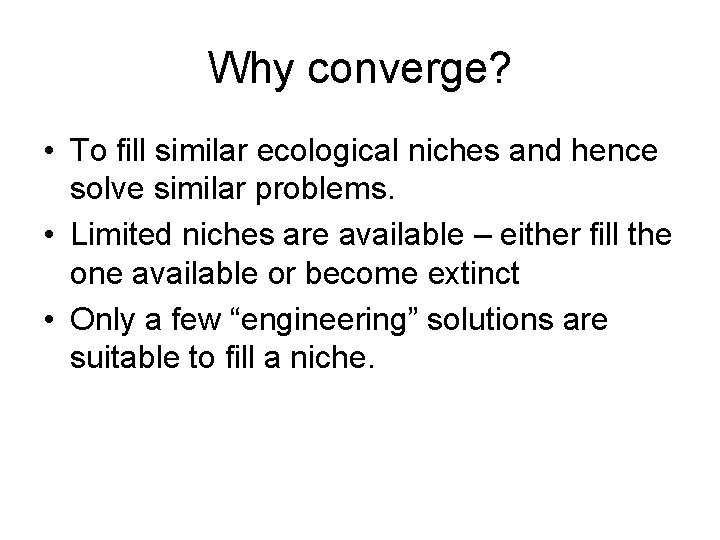 Why converge?

• To fill similar ecological niches and hence solve similar problems.
• Limited niches are available – either fill the one available or become extinct
• Only a few “engineering” solutions are suitable to fill a niche.